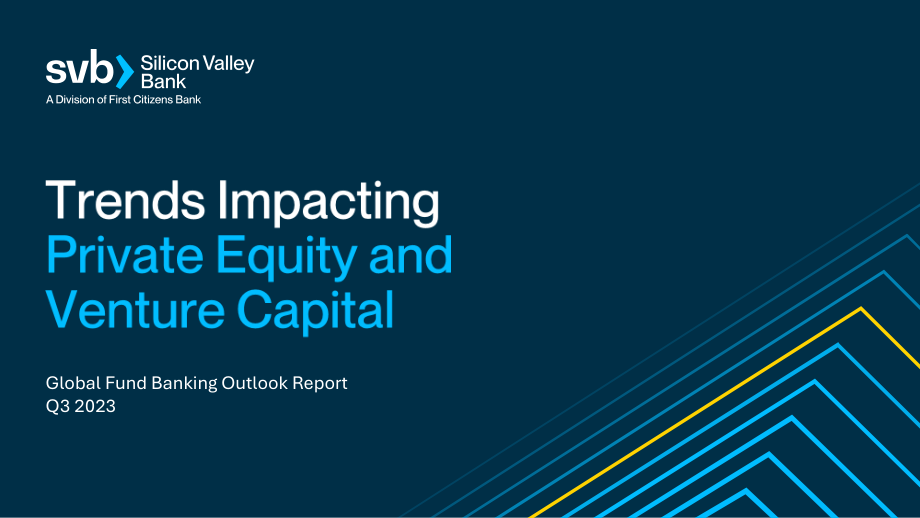 svb Silicon Valley Bank
A Division of First Citizens Bank

Trends Impacting Private Equity and Venture Capital

Global Fund Banking Outlook Report
Q3 2023